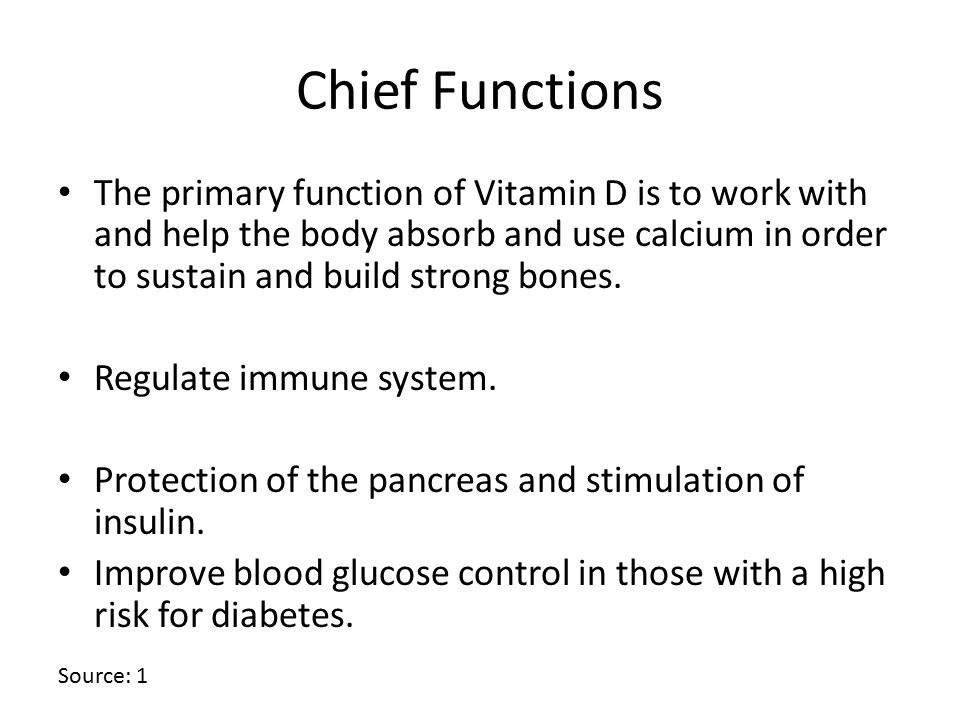 Chief Functions

• The primary function of Vitamin D is to work with and help the body absorb and use calcium in order to sustain and build strong bones.

• Regulate immune system.

• Protection of the pancreas and stimulation of insulin.
• Improve blood glucose control in those with a high risk for diabetes.

Source: 1